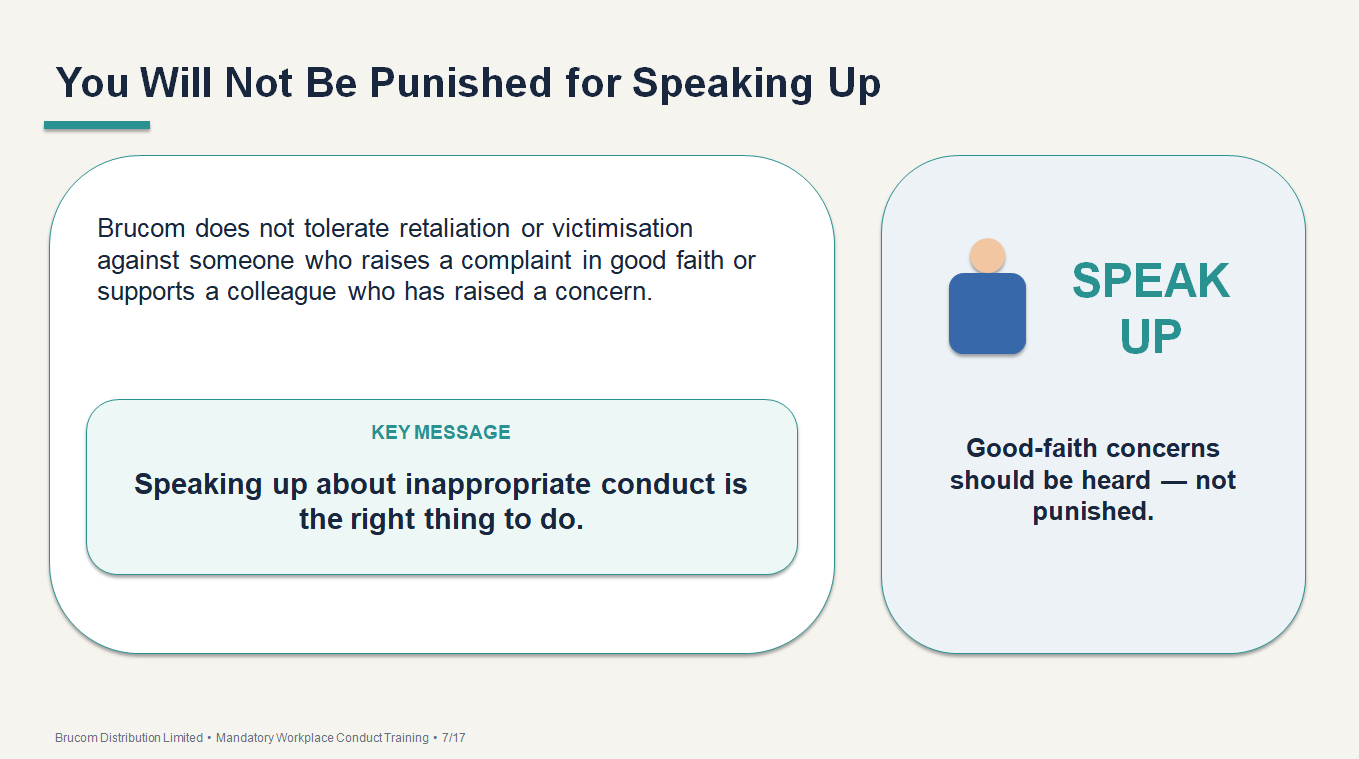 You Will Not Be Punished for Speaking Up

Brucom does not tolerate retaliation or victimisation against someone who raises a complaint in good faith or supports a colleague who has raised a concern.

KEY MESSAGE

Speaking up about inappropriate conduct is the right thing to do.

SPEAK UP

Good-faith concerns should be heard — not punished.

Brucom Distribution Limited • Mandatory Workplace Conduct Training • 7/17